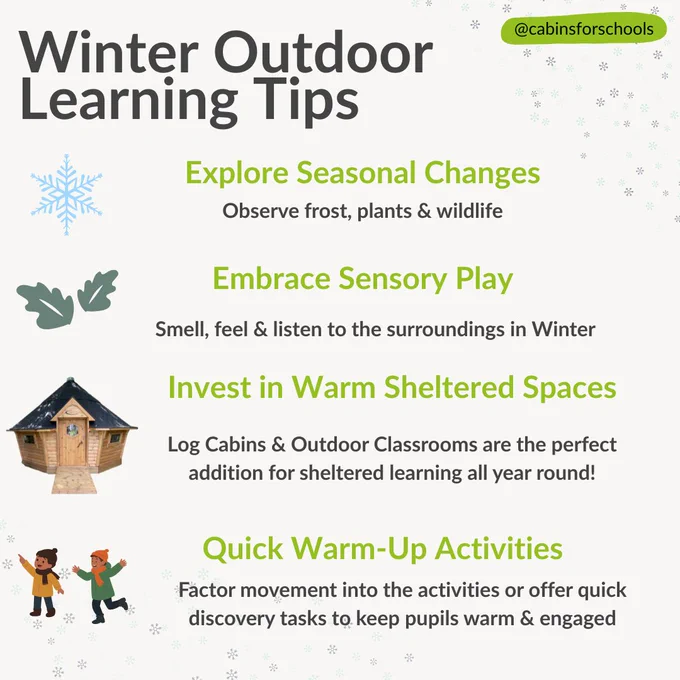 Winter Outdoor Learning Tips

@cabinsforschools

Explore Seasonal Changes

Observe frost, plants & wildlife

Embrace Sensory Play

Smell, feel & listen to the surroundings in Winter

Invest in Warm Sheltered Spaces

Log Cabins & Outdoor Classrooms are the perfect addition for sheltered learning all year round!

Quick Warm-Up Activities

Factor movement into the activities or offer quick discovery tasks to keep pupils warm & engaged